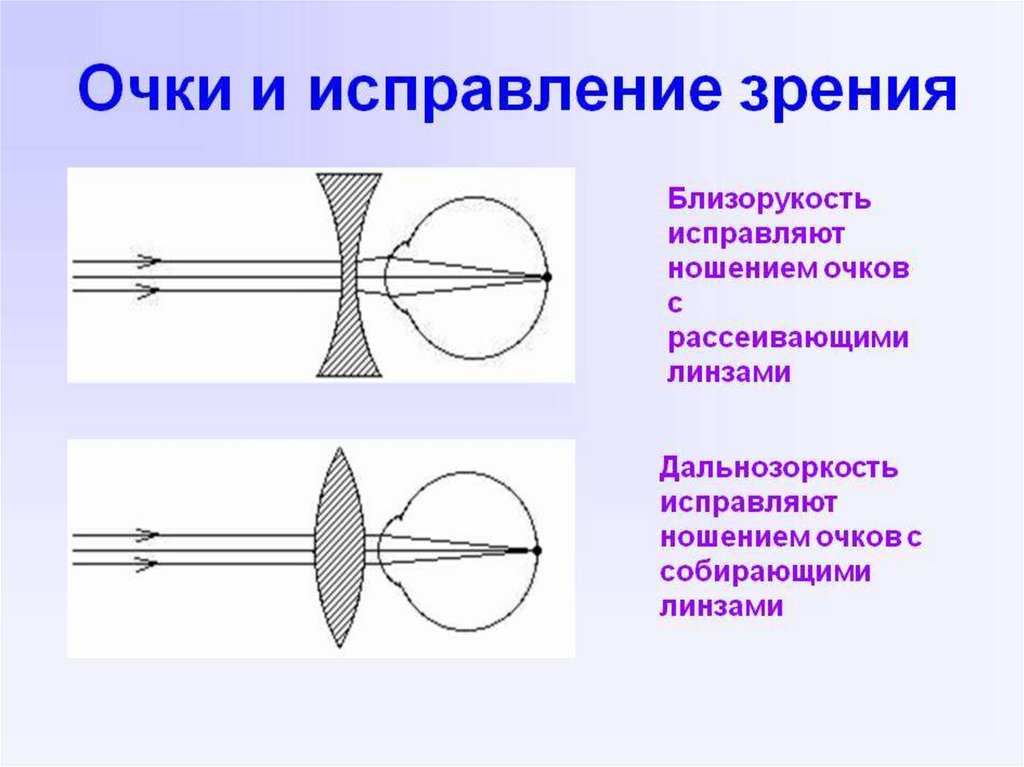 Очки и исправление зрения

Близорукость исправляют ношением очков с рассеивающими линзами

Дальнозоркость исправляют ношением очков с собирающими линзами